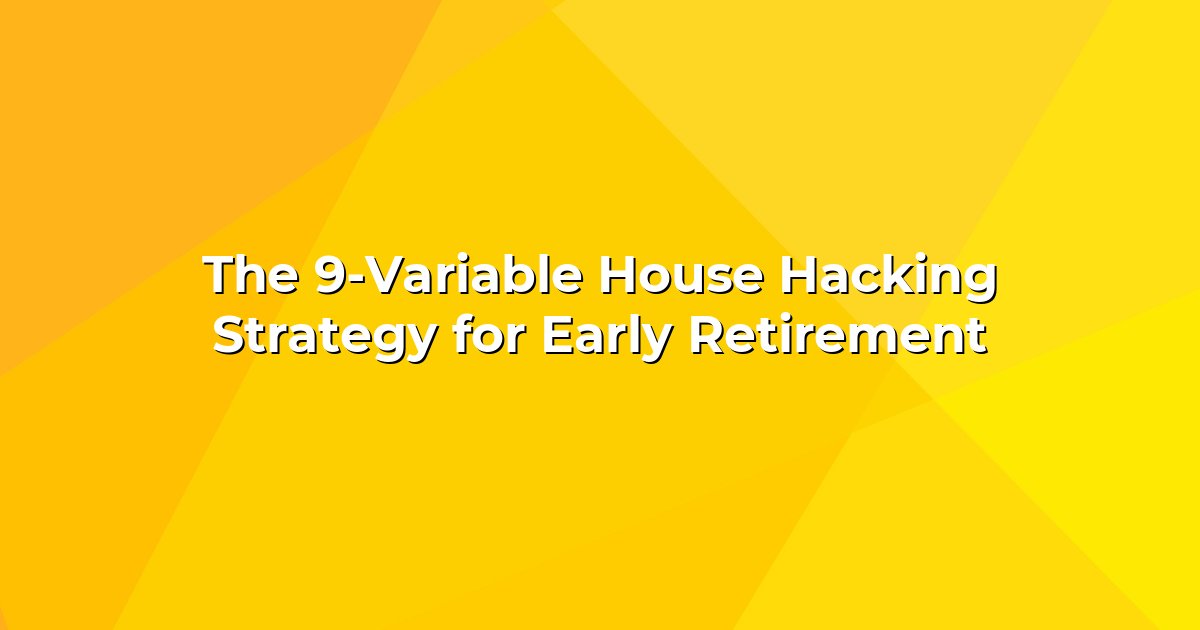 The 9-Variable House Hacking Strategy for Early Retirement